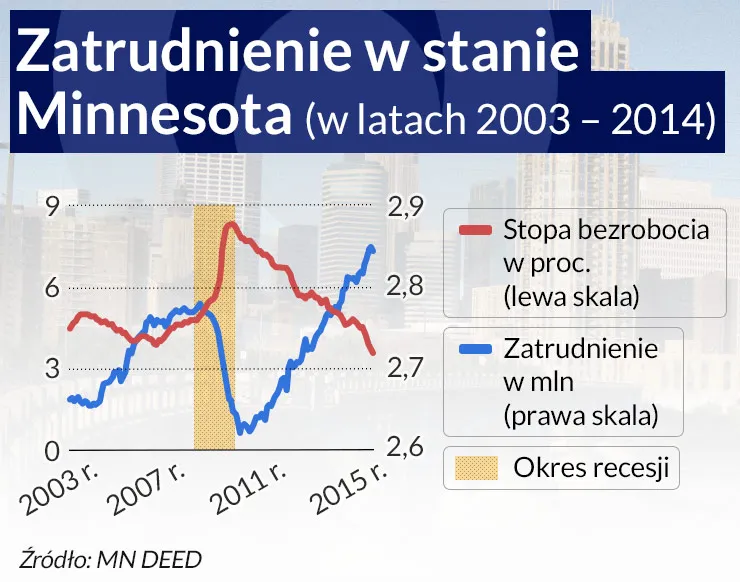 Zatrudnienie w stanie Minnesota (w latach 2003 – 2014)

9
6
3
0

2,9
2,8
2,7
2,6

2003 r.
2007 r.
2011 r.
2015 r.

Stopa bezrobocia w proc. (lewa skala)

Zatrudnienie w mln (prawa skala)

Okres recesji

Źródło: MN DEED